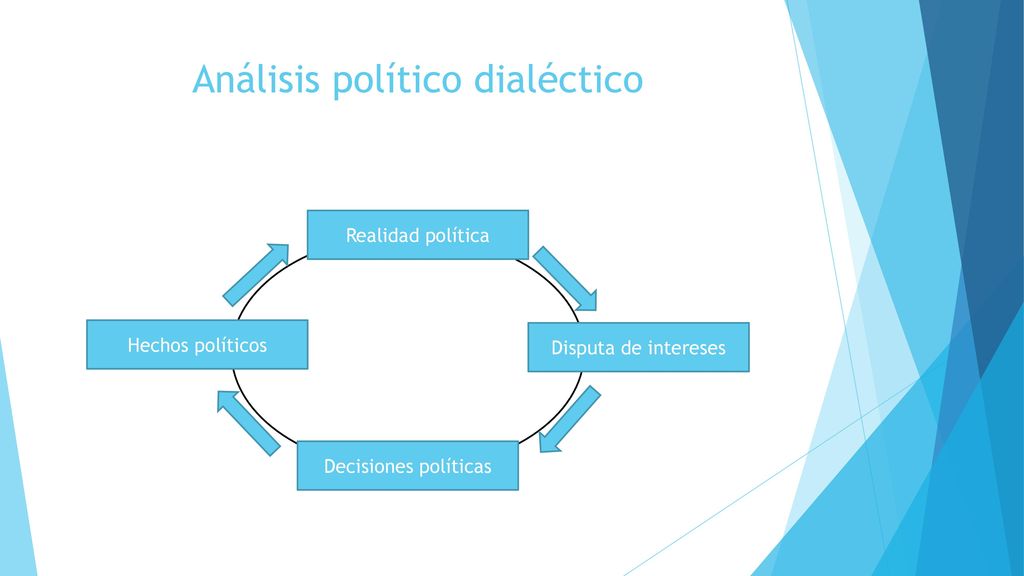 Análisis político dialéctico

Realidad política

Disputa de intereses

Decisiones políticas

Hechos políticos